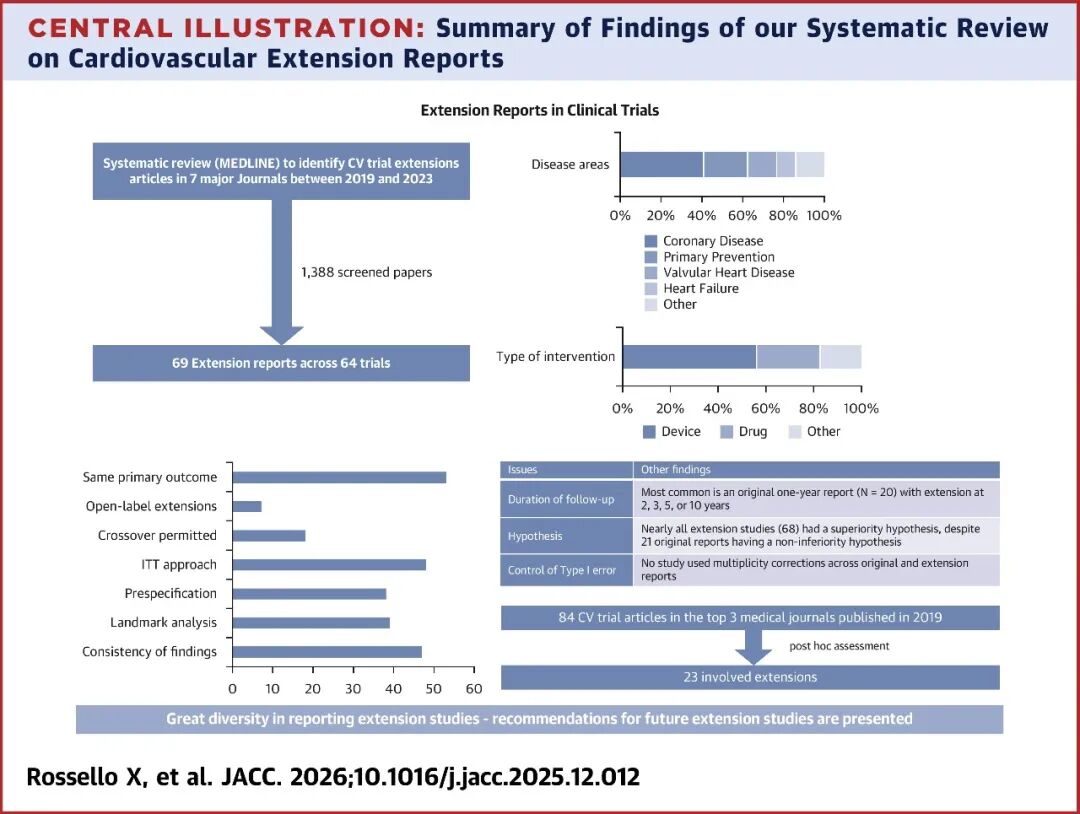 CENTRAL ILLUSTRATION: Summary of Findings of our Systematic Review on Cardiovascular Extension Reports

Extension Reports in Clinical Trials

Systematic review (MEDLINE) to identify CV trial extensions articles in 7 major Journals between 2019 and 2023

1,388 screened papers

69 Extension reports across 64 trials

Disease areas

0% 20% 40% 60% 80% 100%

Coronary Disease
Primary Prevention
Valvular Heart Disease
Heart Failure
Other

Type of intervention

0% 20% 40% 60% 80% 100%

Device Drug Other

Same primary outcome
Open-label extensions
Crossover permitted
ITT approach
Prespecification
Landmark analysis
Consistency of findings

0 10 20 30 40 50 60

| Issues | Other findings |
|---|---|
| Duration of follow-up | Most common is an original one-year report (N = 20) with extension at 2, 3, 5, or 10 years |
| Hypothesis | Nearly all extension studies (68) had a superiority hypothesis, despite 21 original reports having a non-inferiority hypothesis |
| Control of Type I error | No study used multiplicity corrections across original and extension reports |

84 CV trial articles in the top 3 medical journals published in 2019

post hoc assessment

23 involved extensions

Great diversity in reporting extension studies - recommendations for future extension studies are presented

Rossello X, et al. JACC. 2026;10.1016/j.jacc.2025.12.012